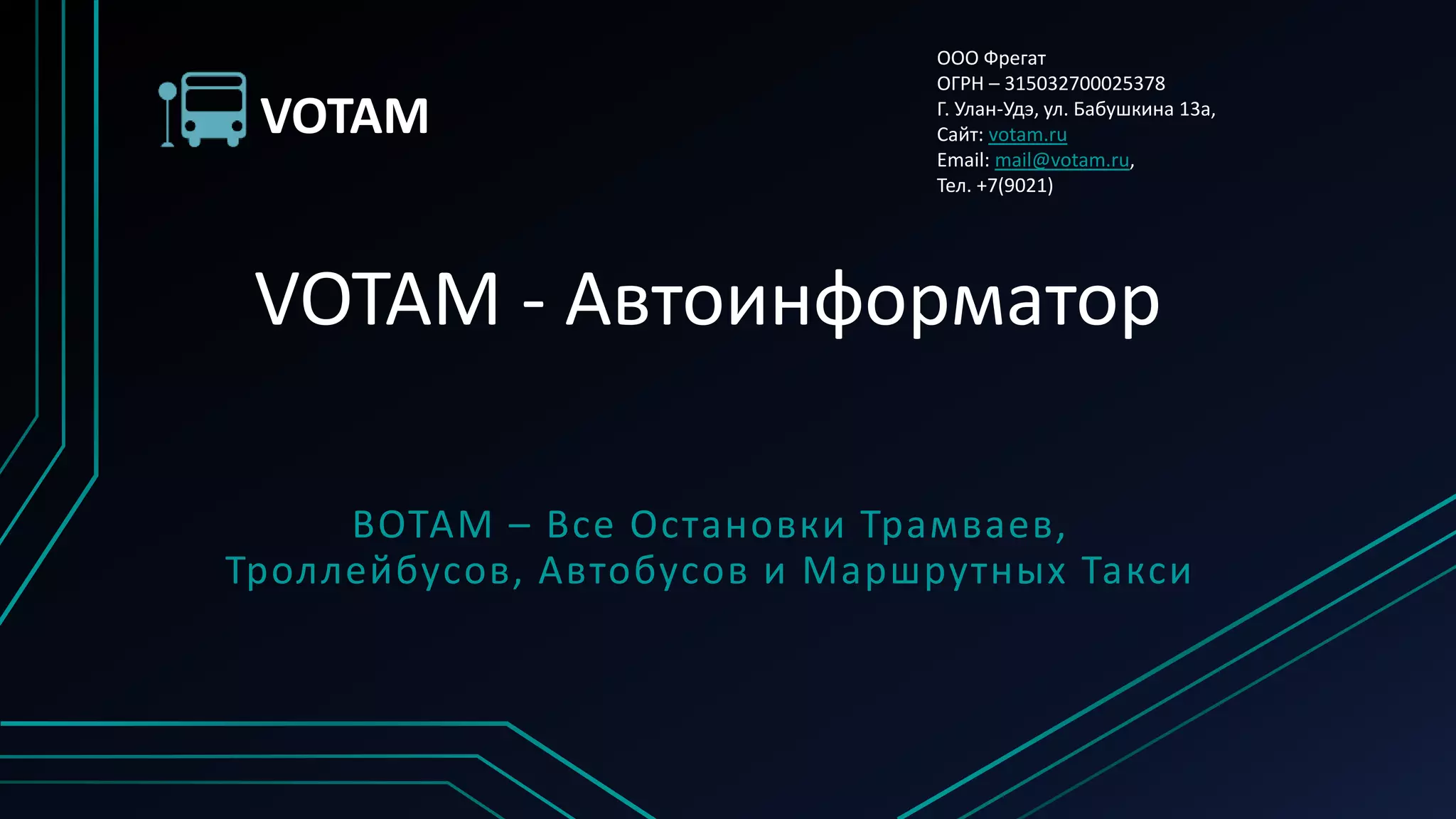 VOTAM

ООО Фрегат
ОГРН – 315032700025378
Г. Улан-Удэ, ул. Бабушкина 13а,
Сайт: votam.ru
Email: mail@votam.ru,
Тел. +7(9021)

VOTAM - Автоинформатор

ВОТАМ – Все Остановки Трамваев, Троллейбусов, Автобусов и Маршрутных Такси